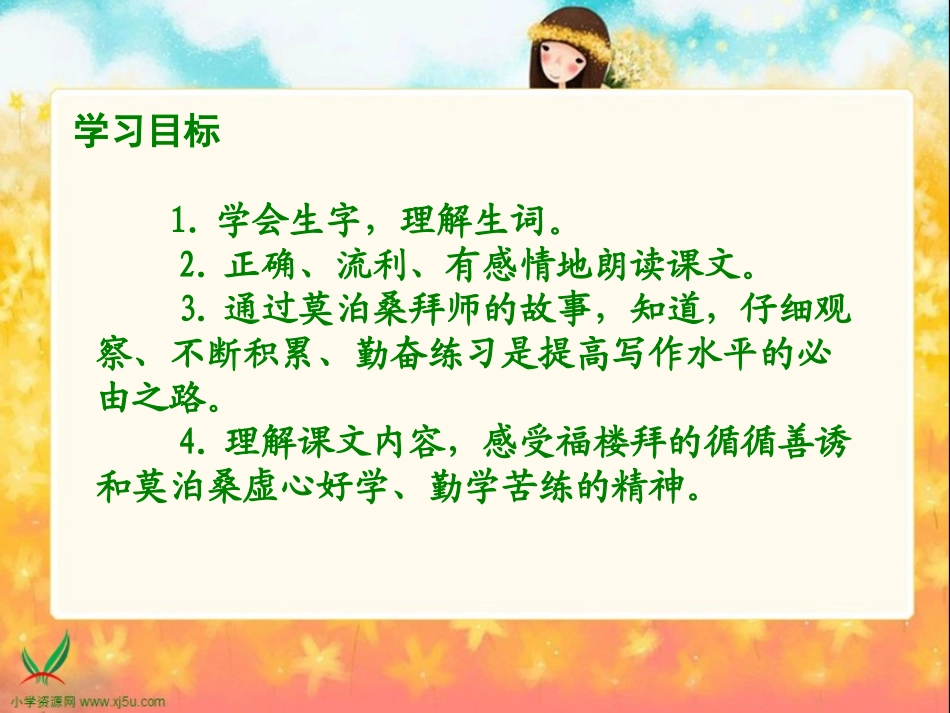 学习目标

1. 学会生字，理解生词。

2. 正确、流利、有感情地朗读课文。

3. 通过莫泊桑拜师的故事，知道，仔细观察、不断积累、勤奋练习是提高写作水平的必由之路。

4. 理解课文内容，感受福楼拜的循循善诱和莫泊桑虚心好学、勤学苦练的精神。

小学资源网 www.xj5u.com